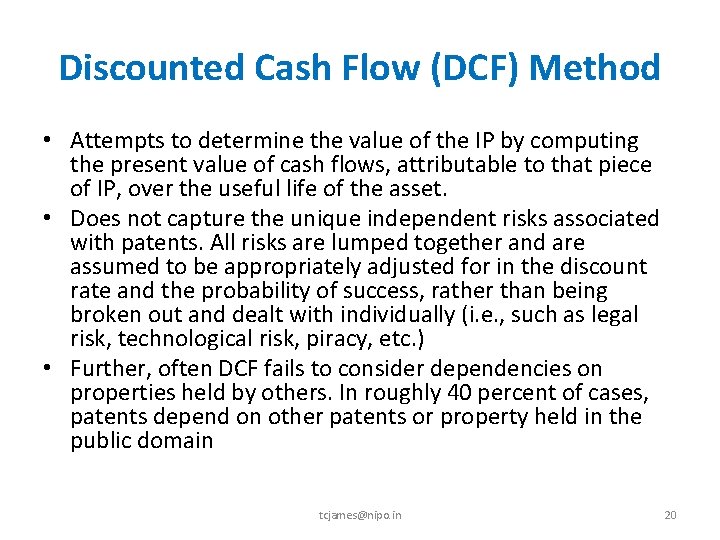 Discounted Cash Flow (DCF) Method

• Attempts to determine the value of the IP by computing the present value of cash flows, attributable to that piece of IP, over the useful life of the asset.
• Does not capture the unique independent risks associated with patents. All risks are lumped together and are assumed to be appropriately adjusted for in the discount rate and the probability of success, rather than being broken out and dealt with individually (i.e., such as legal risk, technological risk, piracy, etc.)
• Further, often DCF fails to consider dependencies on properties held by others. In roughly 40 percent of cases, patents depend on other patents or property held in the public domain

tcjames@nipo.in

20